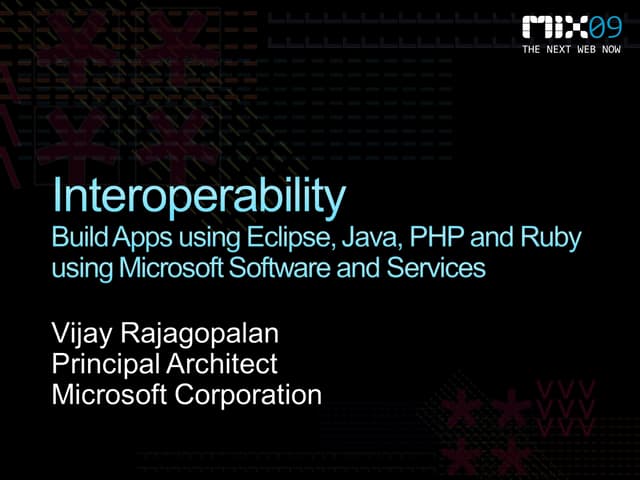 MIX09
THE NEXT WEB NOW

Interoperability
Build Apps using Eclipse, Java, PHP and Ruby using Microsoft Software and Services

Vijay Rajagopalan
Principal Architect
Microsoft Corporation